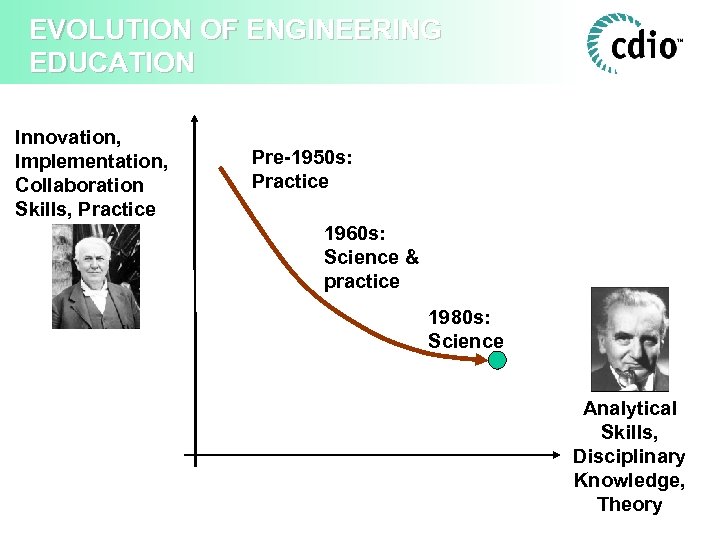 EVOLUTION OF ENGINEERING EDUCATION

cdio™

Innovation, Implementation, Collaboration Skills, Practice

Pre-1950s: Practice

1960s: Science & practice

1980s: Science

Analytical Skills, Disciplinary Knowledge, Theory